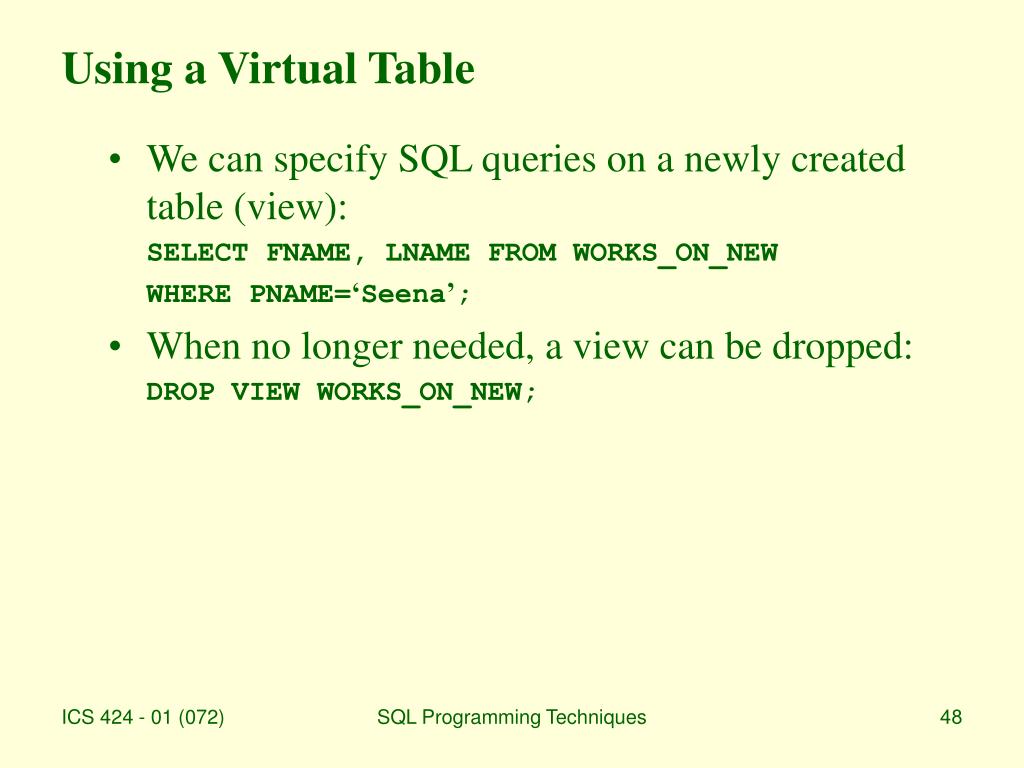 Using a Virtual Table

• We can specify SQL queries on a newly created table (view):
SELECT FNAME, LNAME FROM WORKS_ON_NEW
WHERE PNAME=‘Seena’;

• When no longer needed, a view can be dropped:
DROP VIEW WORKS_ON_NEW;

ICS 424 - 01 (072)

SQL Programming Techniques

48